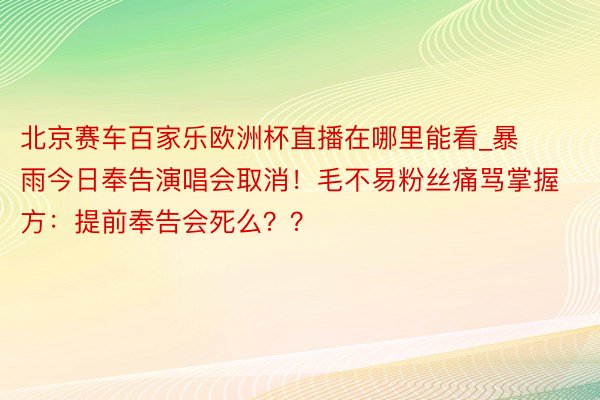 北京赛车百家乐欧洲杯直播在哪里能看_暴雨今日奉告演唱会取消！毛不易粉丝痛骂掌握方：提前奉告会死么？？